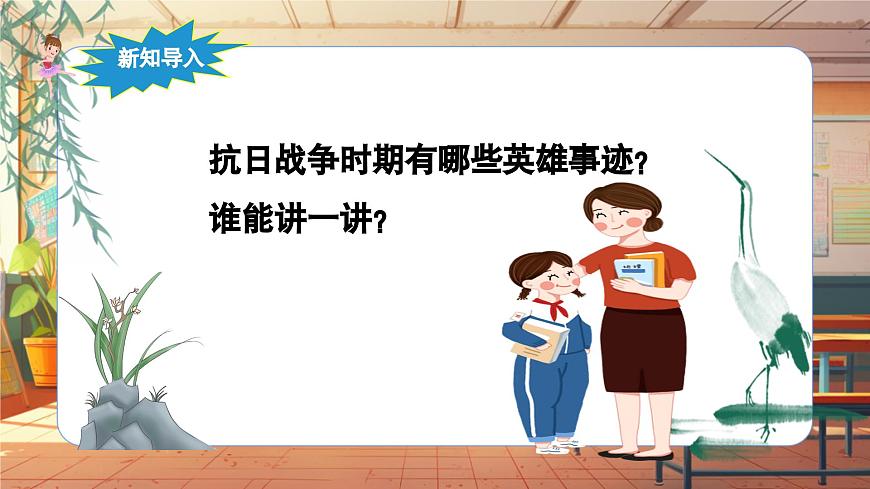 新知导入

抗日战争时期有哪些英雄事迹？
谁能讲一讲？